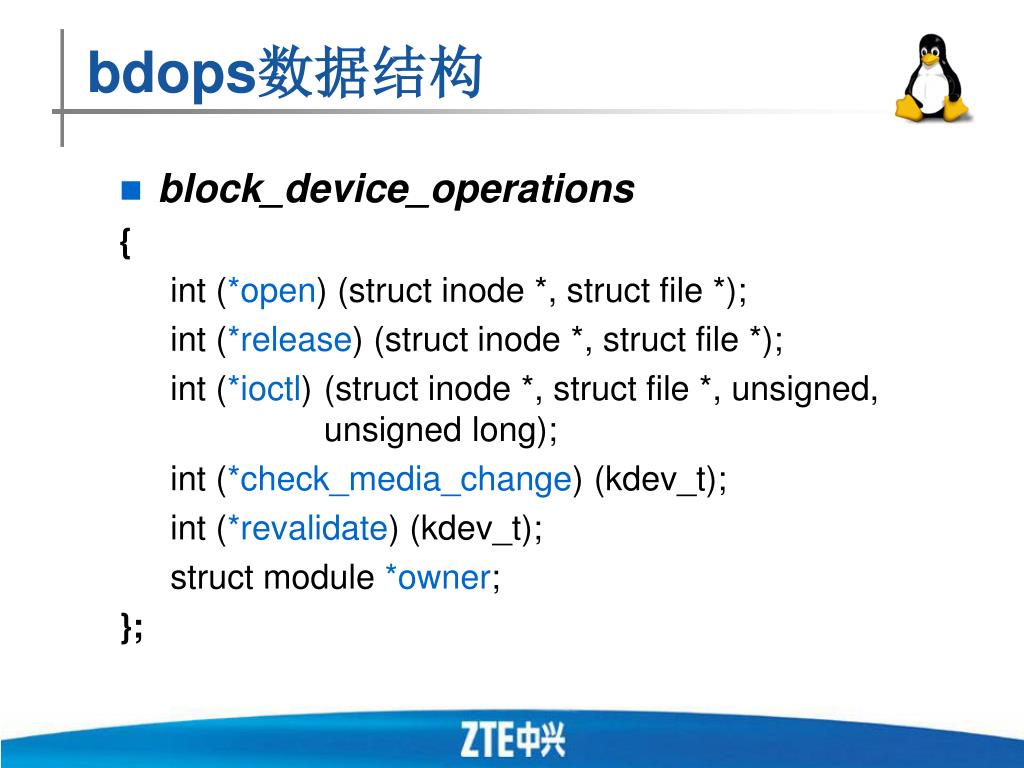 bdops数据结构

block_device_operations

{

int (*open) (struct inode *, struct file *);

int (*release) (struct inode *, struct file *);

int (*ioctl) (struct inode *, struct file *, unsigned, unsigned long);

int (*check_media_change) (kdev_t);

int (*revalidate) (kdev_t);

struct module *owner;

};

ZTE中兴